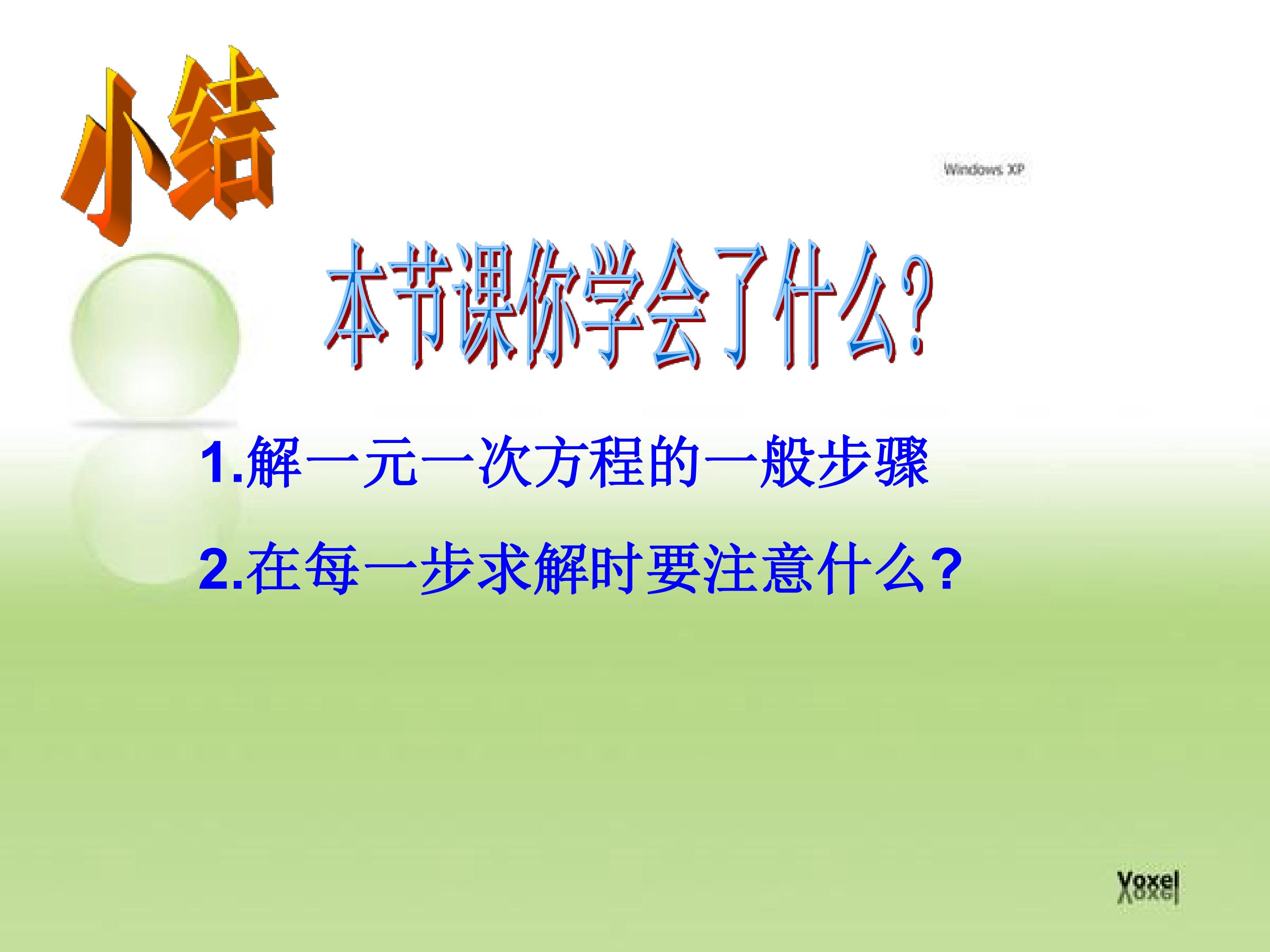 小结

Windows XP

本节课你学会了什么?

1.解一元一次方程的一般步骤

2.在每一步求解时要注意什么?

Voxel